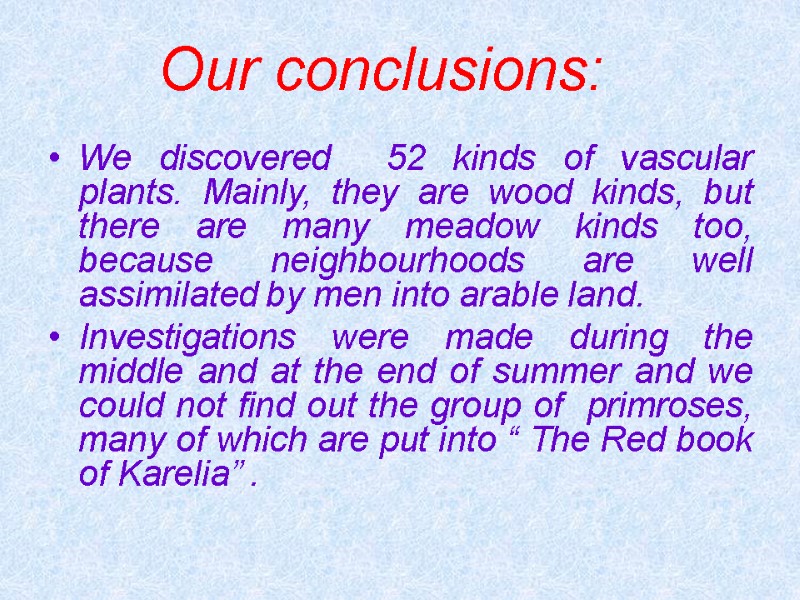 Our conclusions:

• We discovered 52 kinds of vascular plants. Mainly, they are wood kinds, but there are many meadow kinds too, because neighbourhoods are well assimilated by men into arable land.

• Investigations were made during the middle and at the end of summer and we could not find out the group of primroses, many of which are put into “ The Red book of Karelia” .